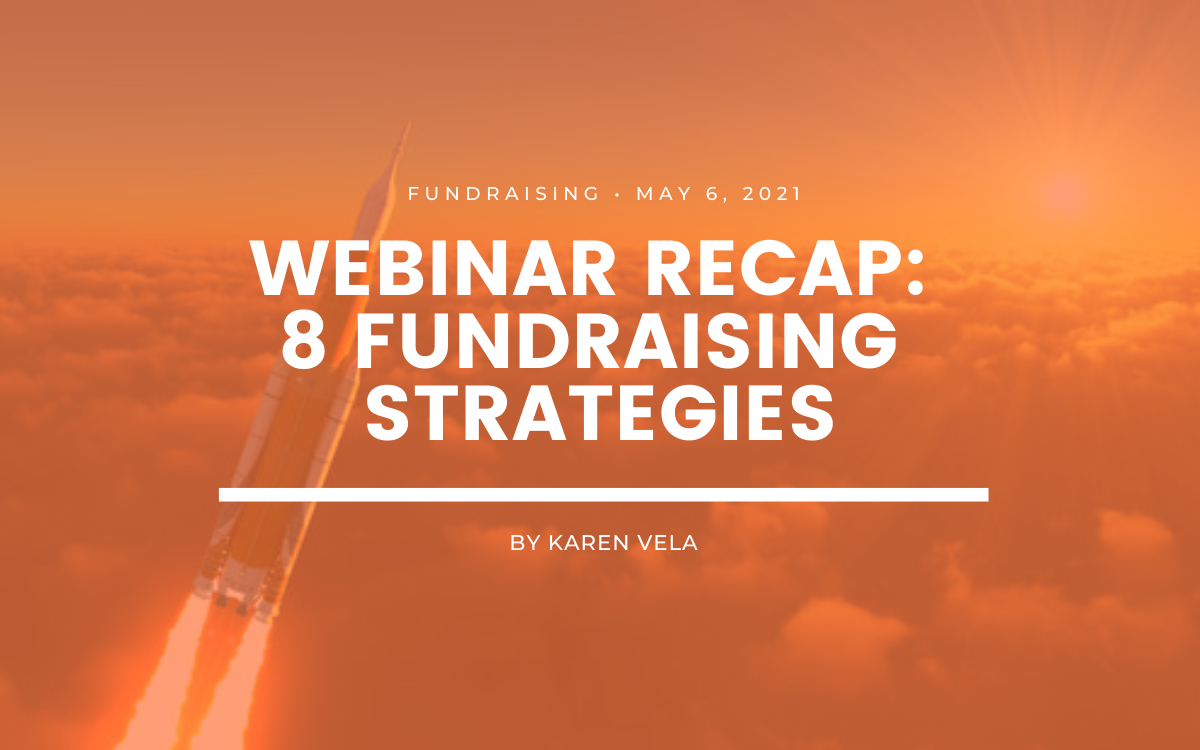 FUNDRAISING • MAY 6, 2021

WEBINAR RECAP: 8 FUNDRAISING STRATEGIES

BY KAREN VELA